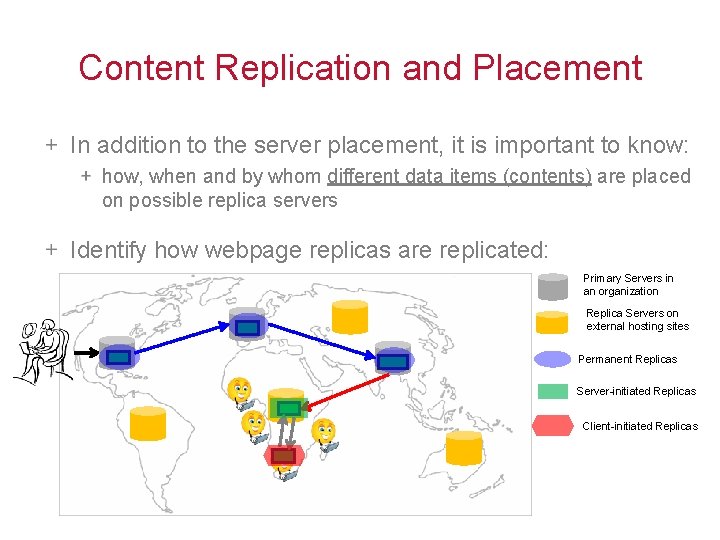 Content Replication and Placement

+ In addition to the server placement, it is important to know:

+ how, when and by whom different data items (contents) are placed on possible replica servers

+ Identify how webpage replicas are replicated:

Primary Servers in an organization

Replica Servers on external hosting sites

Permanent Replicas

Server-initiated Replicas

Client-initiated Replicas